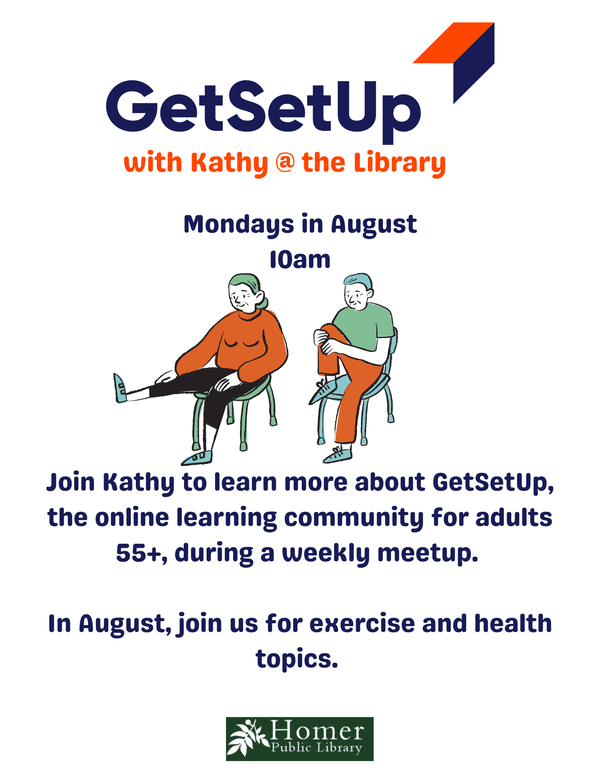 GetSetUp

with Kathy @ the Library

Mondays in August
10am

Join Kathy to learn more about GetSetUp, the online learning community for adults 55+, during a weekly meetup.

In August, join us for exercise and health topics.

Homer
Public Library